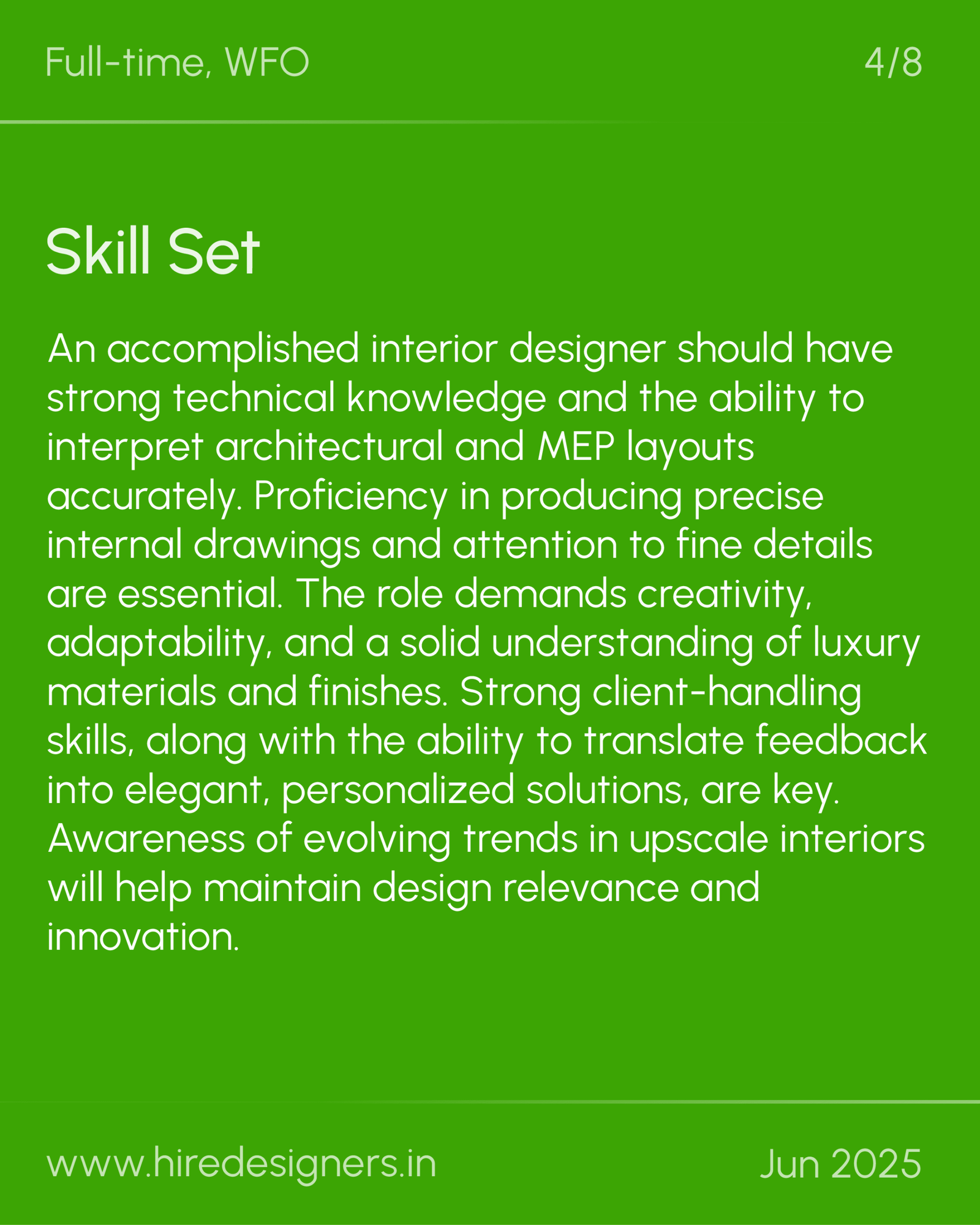 Full-time, WFO

4/8

Skill Set

An accomplished interior designer should have strong technical knowledge and the ability to interpret architectural and MEP layouts accurately. Proficiency in producing precise internal drawings and attention to fine details are essential. The role demands creativity, adaptability, and a solid understanding of luxury materials and finishes. Strong client-handling skills, along with the ability to translate feedback into elegant, personalized solutions, are key. Awareness of evolving trends in upscale interiors will help maintain design relevance and innovation.

www.hiredesigners.in

Jun 2025